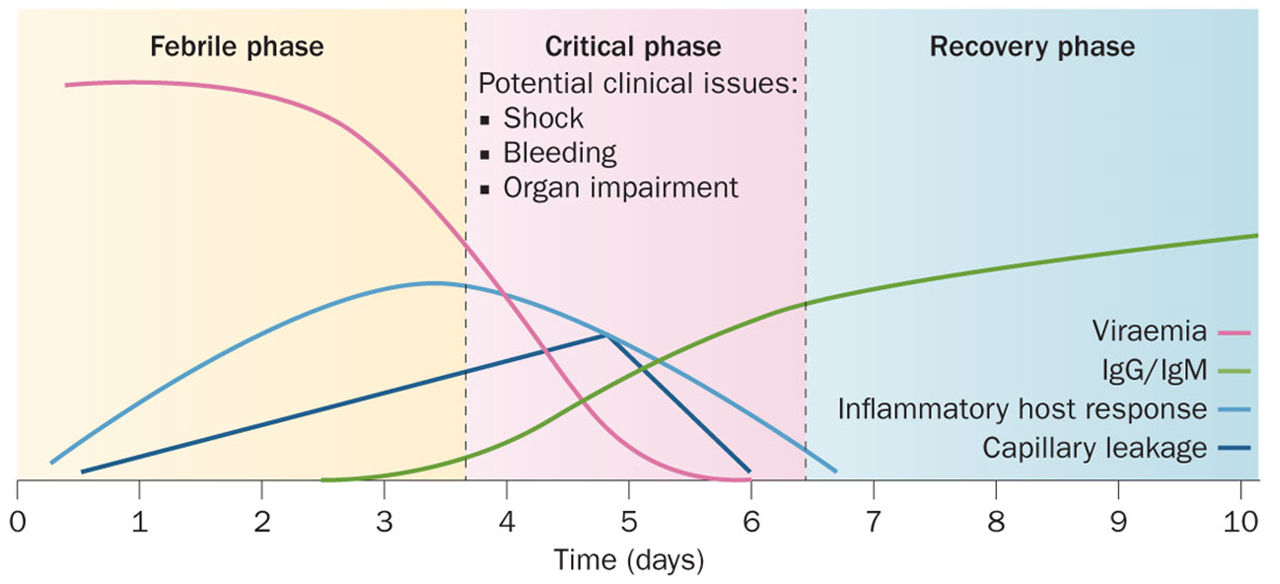 Febrile phase

Critical phase

Potential clinical issues:
▪ Shock
▪ Bleeding
▪ Organ impairment

Recovery phase

Viraemia
IgG/IgM
Inflammatory host response
Capillary leakage

0 1 2 3 4 5 6 7 8 9 10

Time (days)